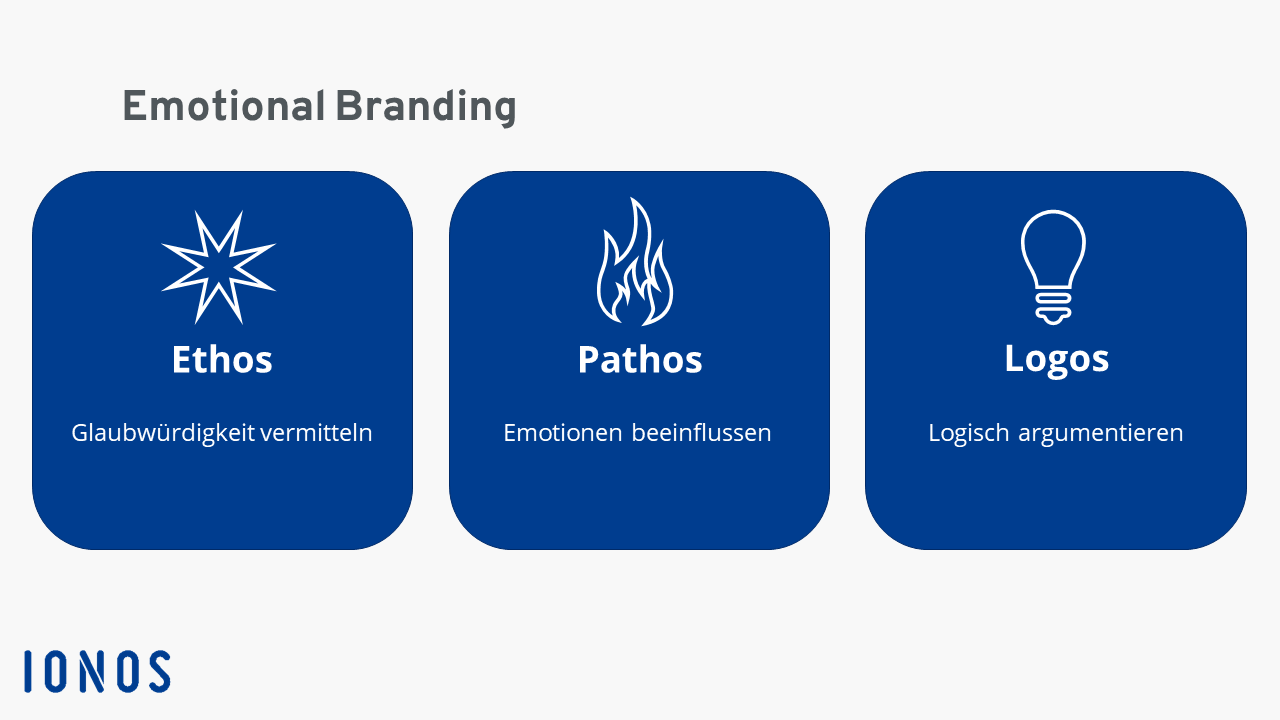 Emotional Branding

Ethos

Glaubwürdigkeit vermitteln

Pathos

Emotionen beeinflussen

Logos

Logisch argumentieren

IONOS